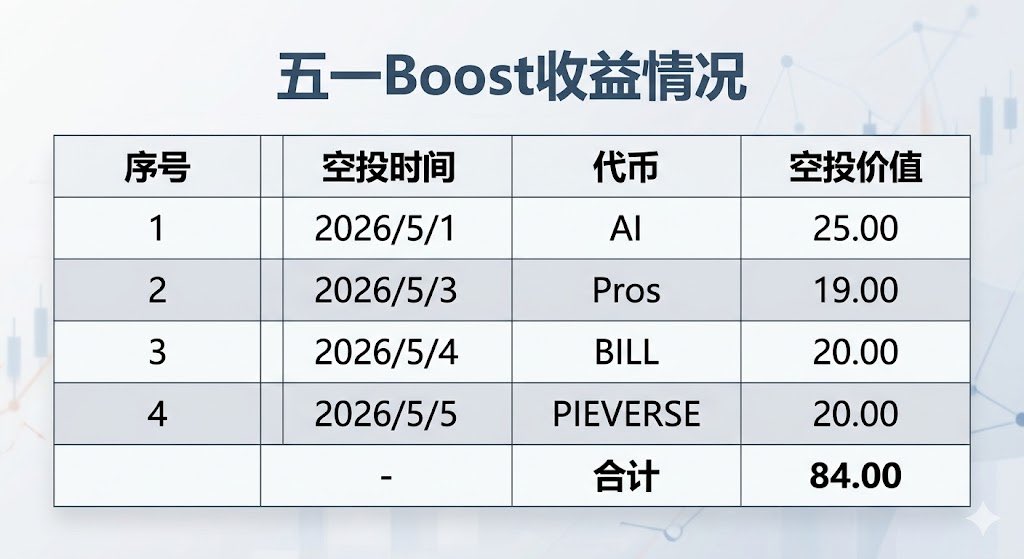 五一Boost收益情况

| 序号 | 空投时间 | 代币 | 空投价值 |
|---|---|---|---|
| 1 | 2026/5/1 | AI | 25.00 |
| 2 | 2026/5/3 | Pros | 19.00 |
| 3 | 2026/5/4 | BILL | 20.00 |
| 4 | 2026/5/5 | PIEVERSE | 20.00 |
|  | - | 合计 | 84.00 |